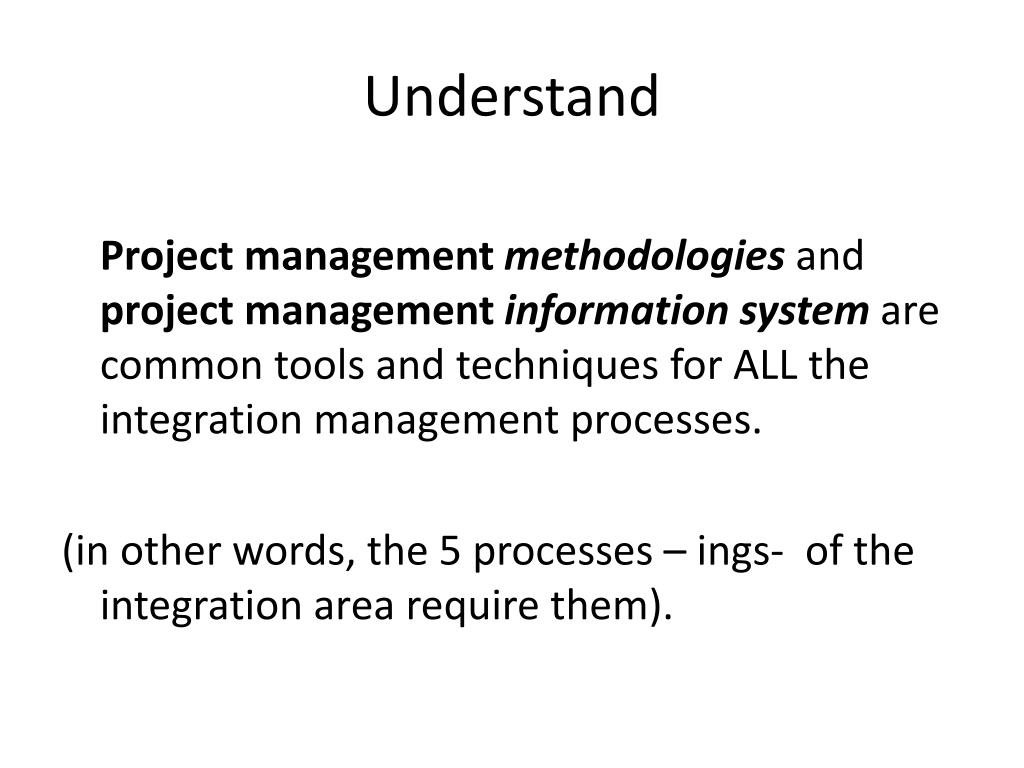 Understand

Project management methodologies and project management information system are common tools and techniques for ALL the integration management processes.

(in other words, the 5 processes – ings- of the integration area require them).